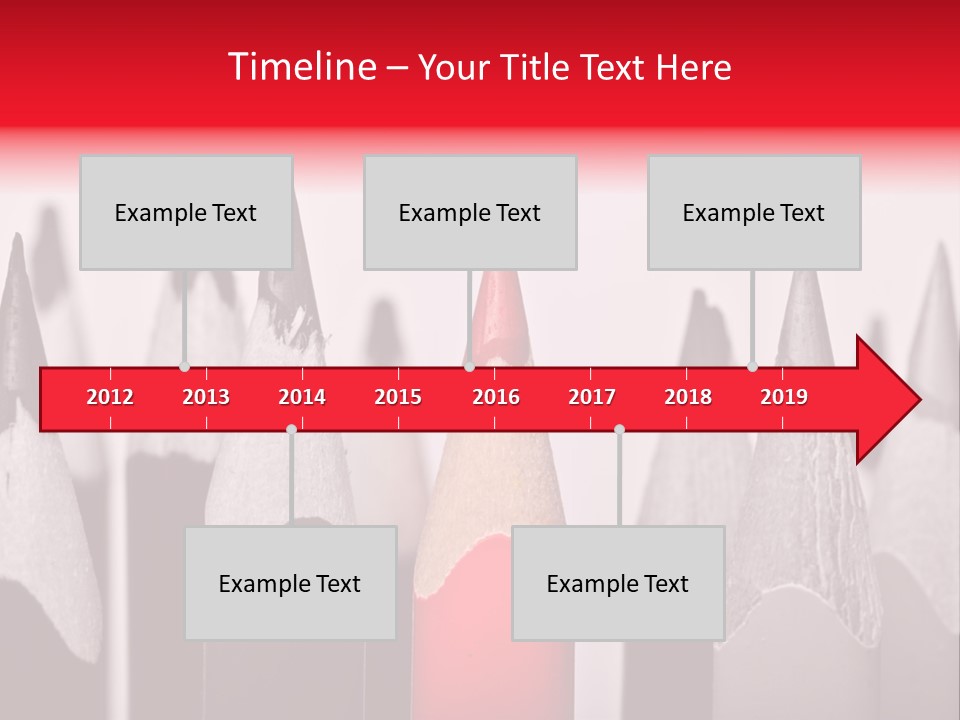 Timeline – Your Title Text Here

Example Text

Example Text

Example Text

2012 2013 2014 2015 2016 2017 2018 2019

Example Text

Example Text